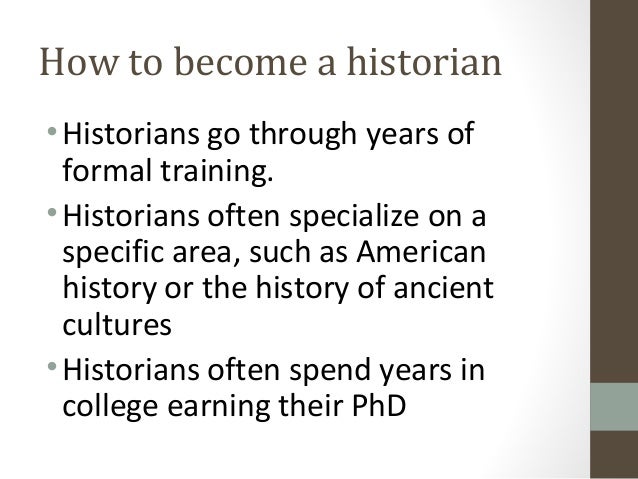 How to become a historian

• Historians go through years of formal training.

• Historians often specialize on a specific area, such as American history or the history of ancient cultures

• Historians often spend years in college earning their PhD